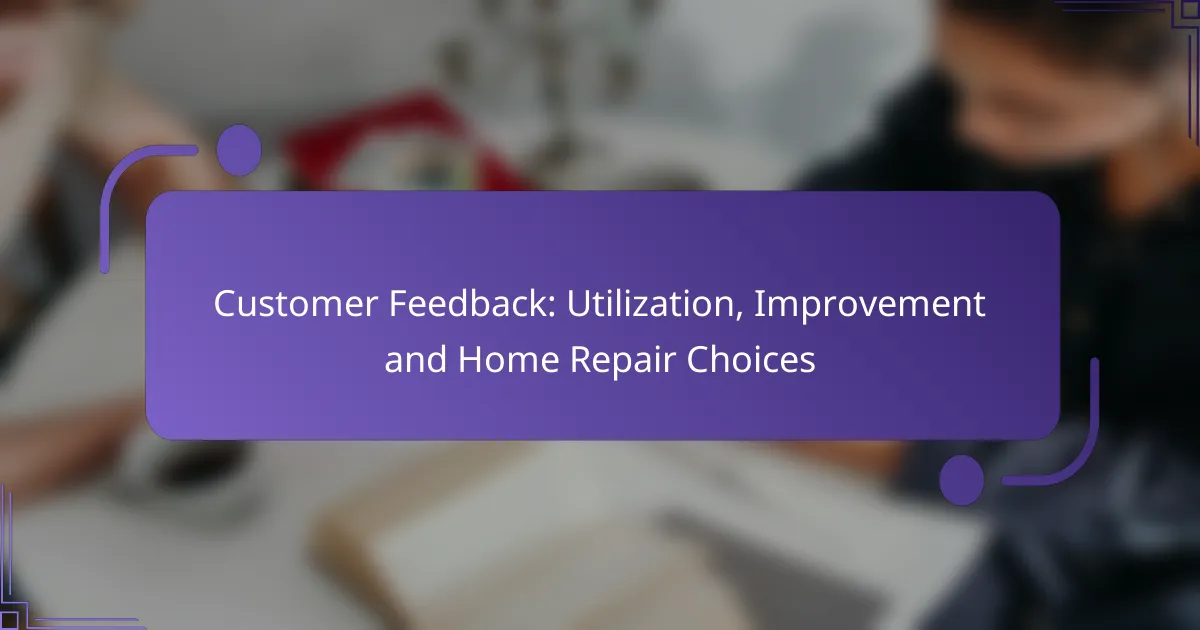 Customer Feedback: Utilization, Improvement and Home Repair Choices